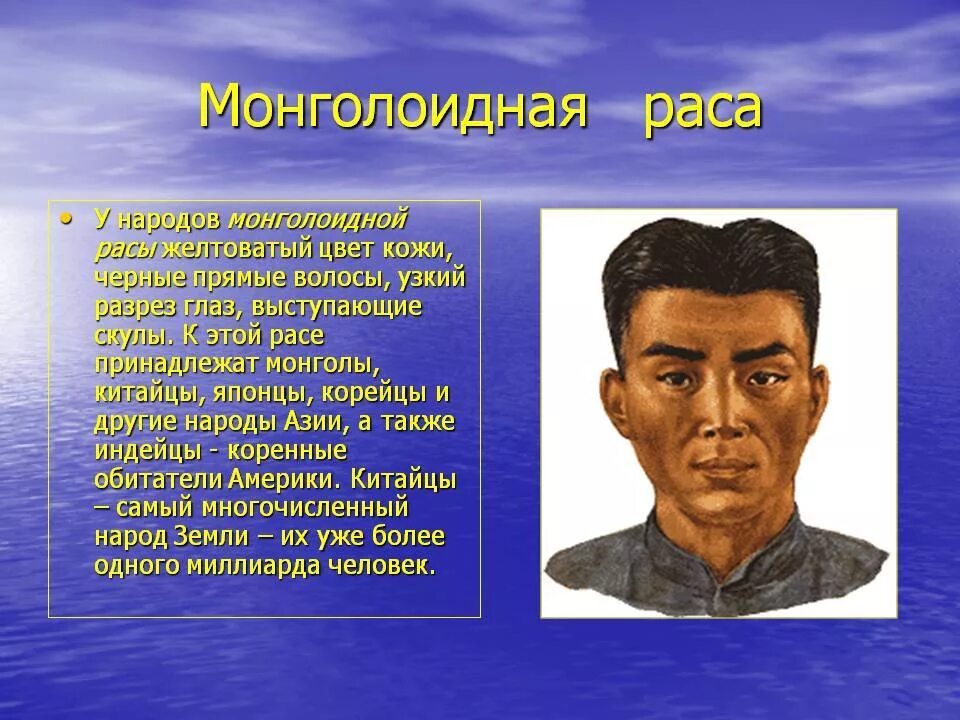 Монголоидная раса

• У народов монголоидной расы желтоватый цвет кожи, черные прямые волосы, узкий разрез глаз, выступающие скулы. К этой расе принадлежат монголы, китайцы, японцы, корейцы и другие народы Азии, а также индейцы - коренные обитатели Америки. Китайцы – самый многочисленный народ Земли – их уже более одного миллиарда человек.